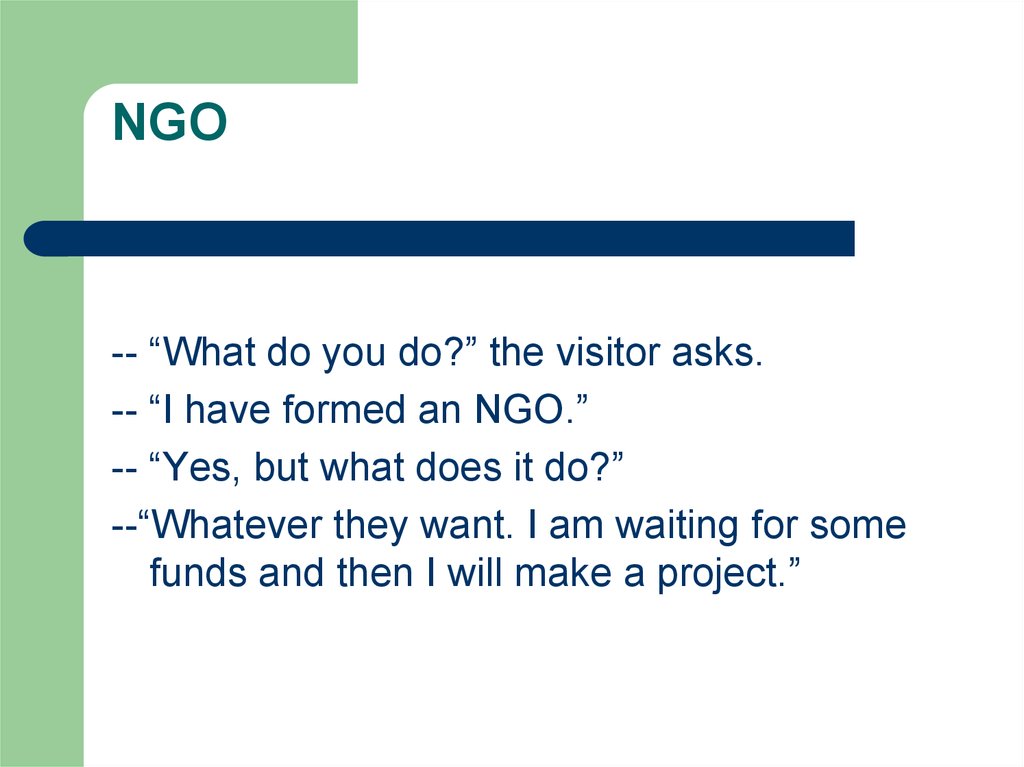 NGO

-- “What do you do?” the visitor asks.

-- “I have formed an NGO.”

-- “Yes, but what does it do?”

--“Whatever they want. I am waiting for some funds and then I will make a project.”